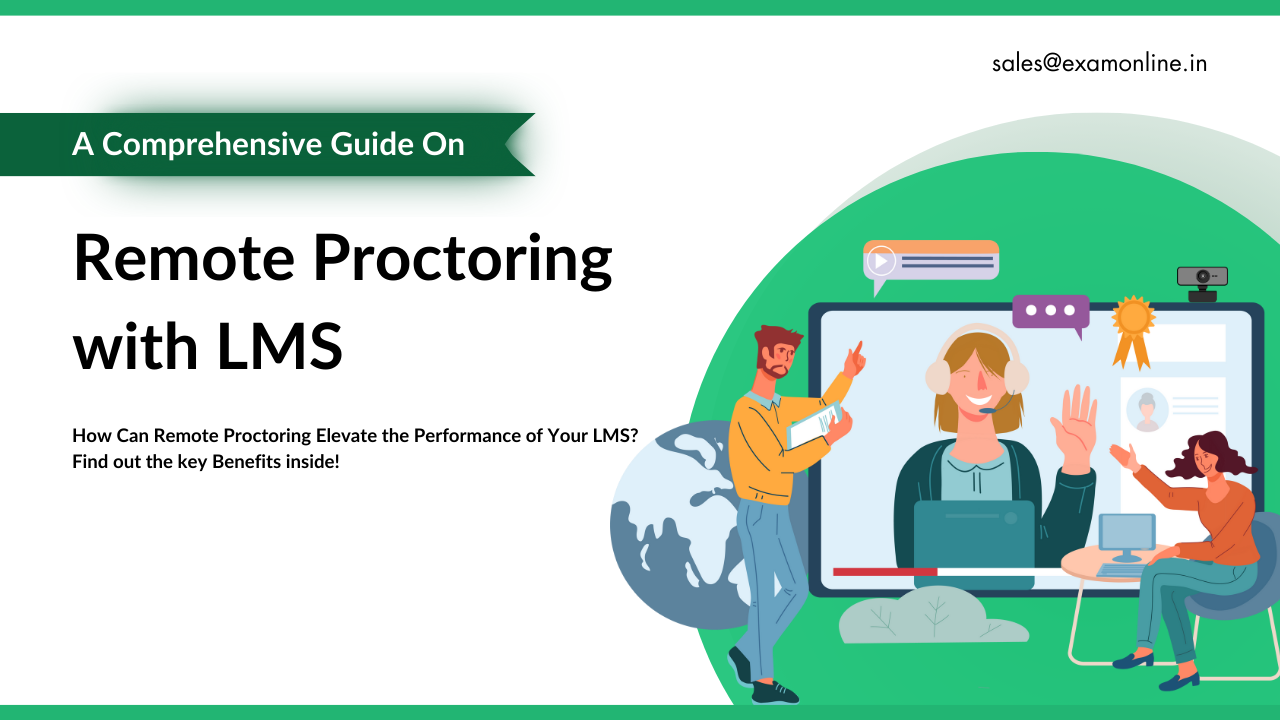 sales@examonline.in

A Comprehensive Guide On

Remote Proctoring with LMS

How Can Remote Proctoring Elevate the Performance of Your LMS? Find out the key Benefits inside!